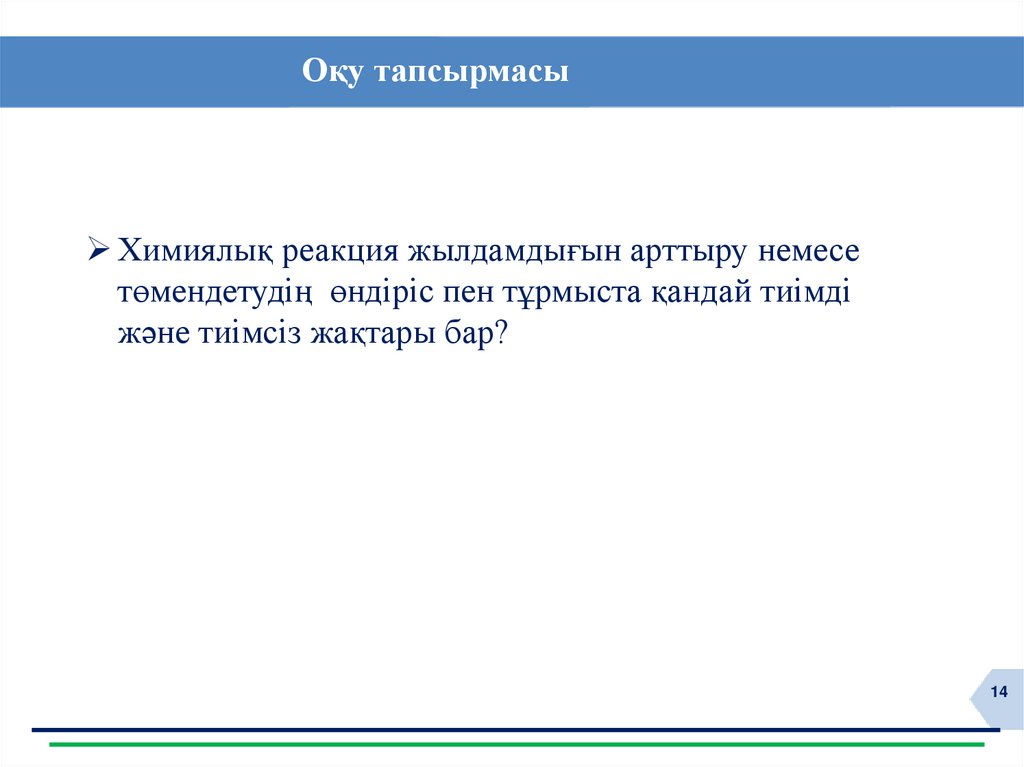 Оқу тапсырмасы

➢ Химиялық реакция жылдамдығын арттыру немесе төмендетудің өндіріс пен тұрмыста қандай тиімді және тиімсіз жақтары бар?

14